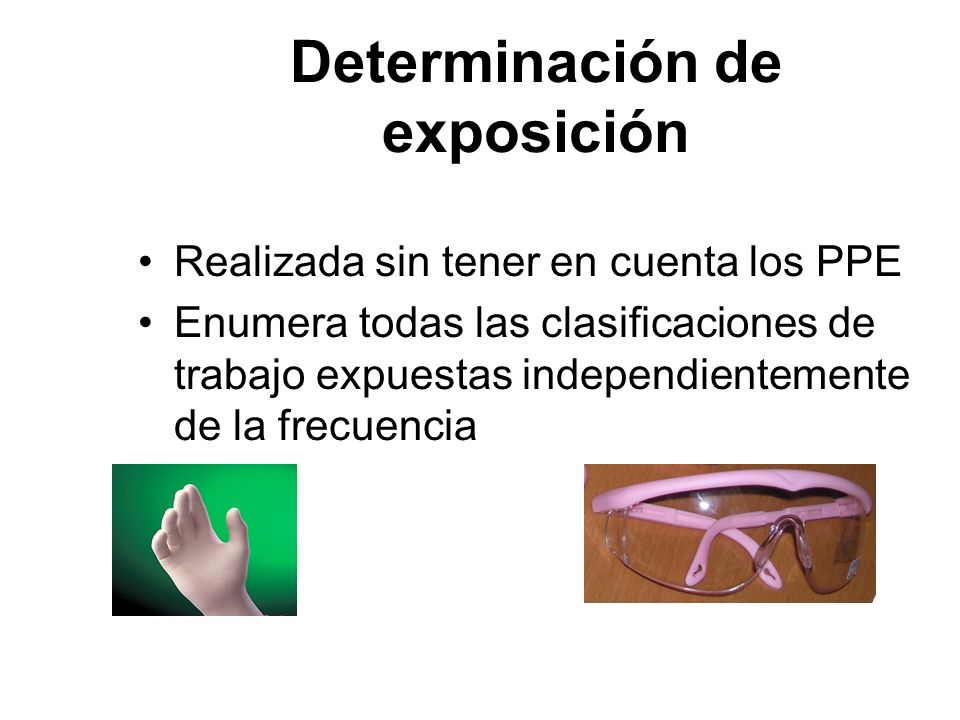 Determinación de exposición

• Realizada sin tener en cuenta los PPE
• Enumera todas las clasificaciones de trabajo expuestas independientemente de la frecuencia